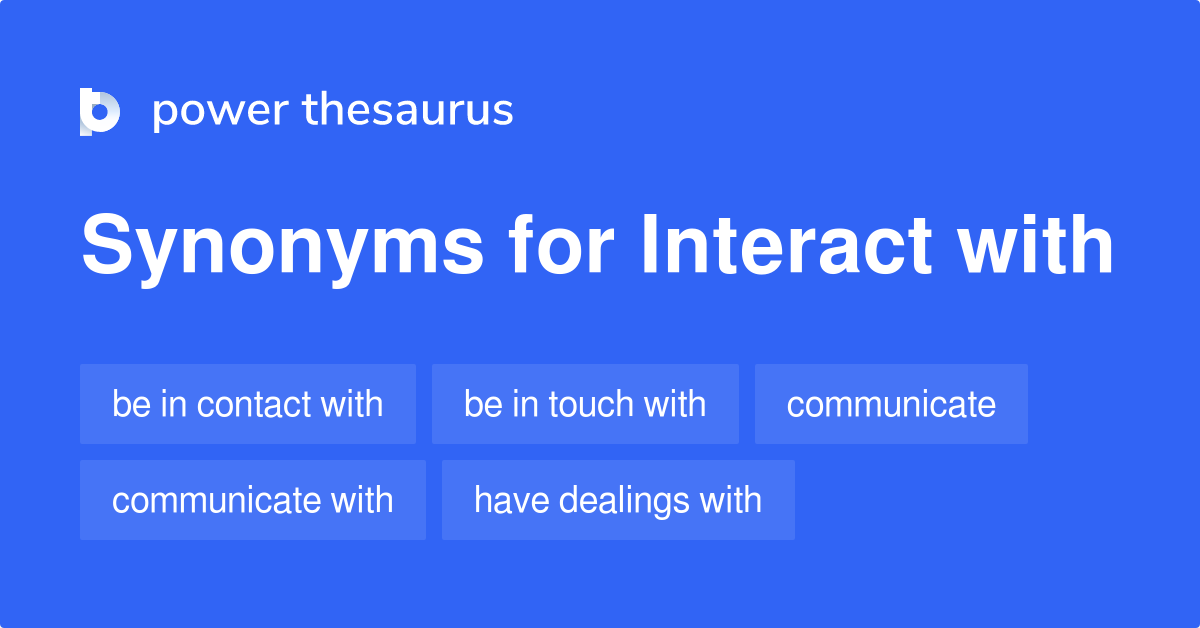 power thesaurus

Synonyms for Interact with

be in contact with
be in touch with
communicate
communicate with
have dealings with